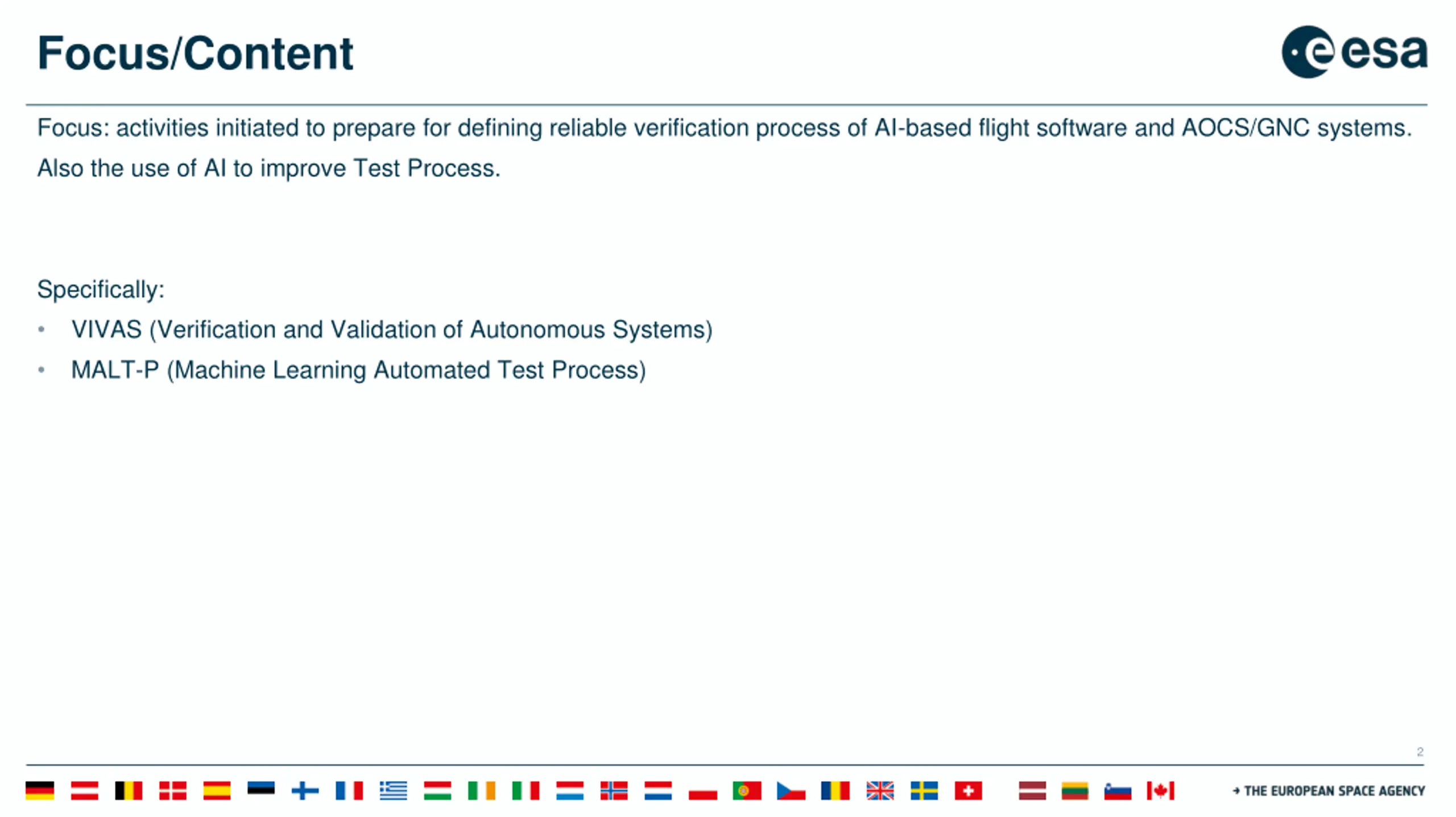 Focus/Content

esa

Focus: activities initiated to prepare for defining reliable verification process of AI-based flight software and AOCS/GNC systems.
Also the use of AI to improve Test Process.

Specifically:
• VIVAS (Verification and Validation of Autonomous Systems)
• MALT-P (Machine Learning Automated Test Process)

2

→ THE EUROPEAN SPACE AGENCY